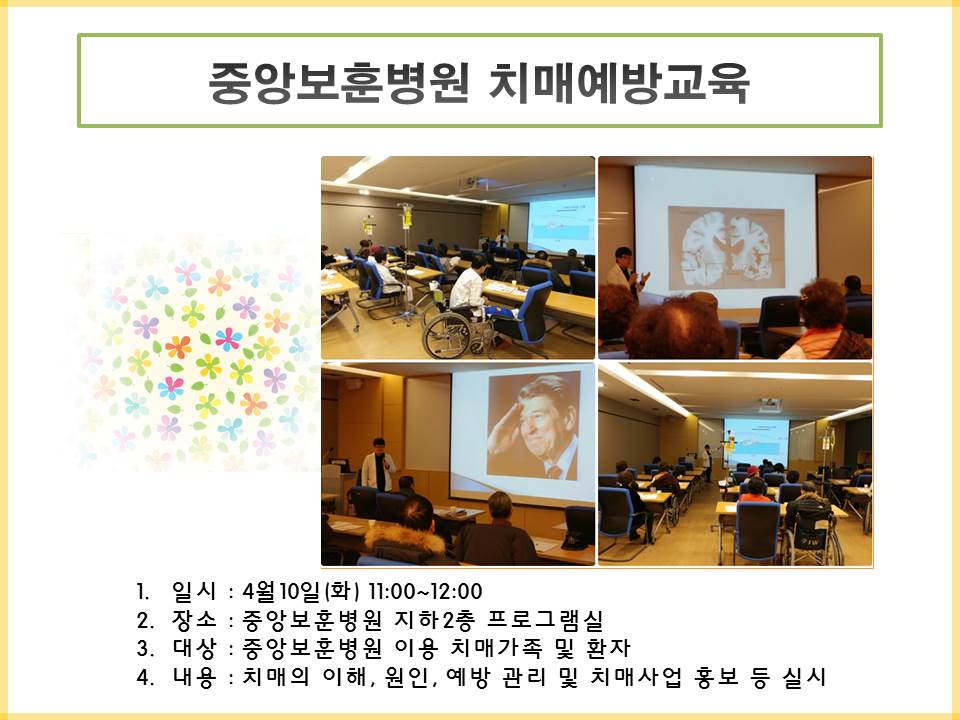 중앙보훈병원 치매예방교육

1. 일시 : 4월10일(화) 11:00~12:00
2. 장소 : 중앙보훈병원 지하2층 프로그램실
3. 대상 : 중앙보훈병원 이용 치매가족 및 환자
4. 내용 : 치매의 이해, 원인, 예방 관리 및 치매사업 홍보 등 실시